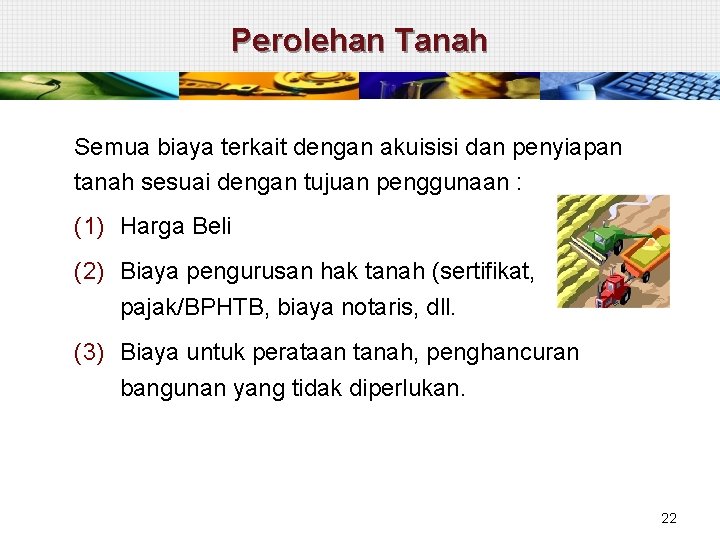 Perolehan Tanah

Semua biaya terkait dengan akuisisi dan penyiapan tanah sesuai dengan tujuan penggunaan :

(1) Harga Beli

(2) Biaya pengurusan hak tanah (sertifikat, pajak/BPHTB, biaya notaris, dll.

(3) Biaya untuk perataan tanah, penghancuran bangunan yang tidak diperlukan.

22